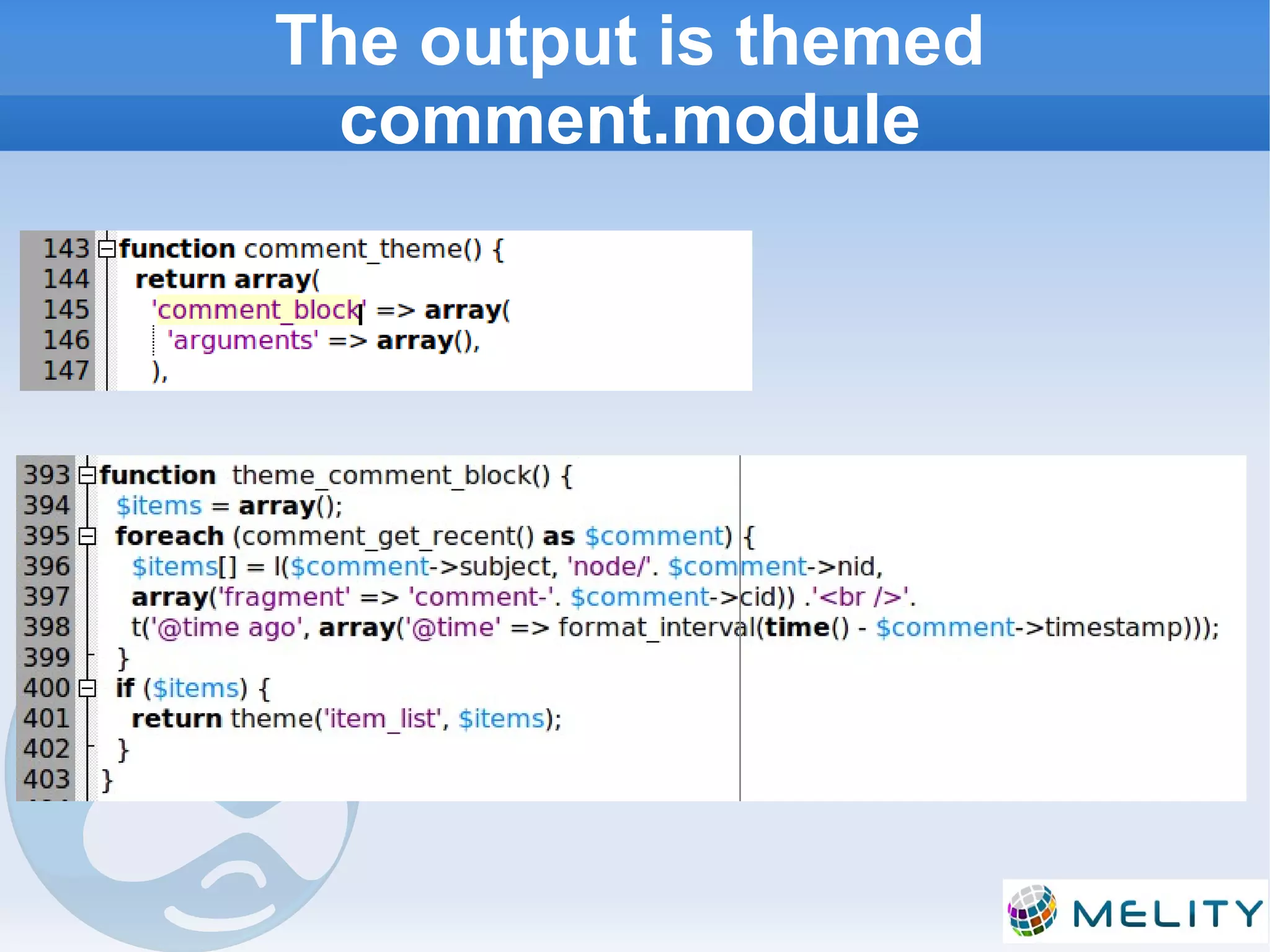 The output is themed comment.module

143 function comment_theme() {
144 return array(
145 'comment_block' => array(
146 'arguments' => array(),
147 ),

393 function theme_comment_block() {
394 $items = array();
395 foreach (comment_get_recent() as $comment) {
396 $items[] = l($comment->subject, 'node/'. $comment->nid,
397 array('fragment' => 'comment-'. $comment->cid)) .'<br />'.
398 t('@time ago', array('@time' => format_interval(time() - $comment->timestamp)));
399 }
400 if ($items) {
401 return theme('item_list', $items);
402 }
403 }

MELITY